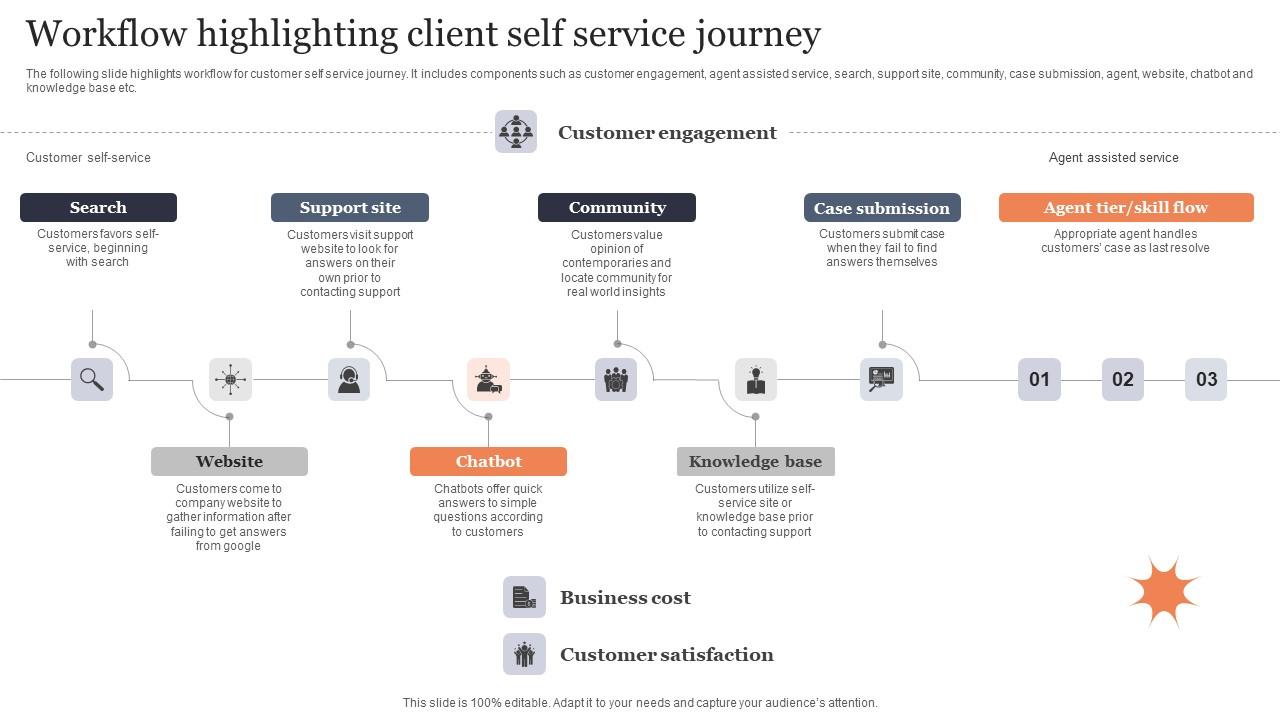 Workflow highlighting client self service journey

The following slide highlights workflow for customer self service journey. It includes components such as customer engagement, agent assisted service, search, support site, community, case submission, agent, website, chatbot and knowledge base etc.

Customer engagement

Customer self-service

Agent assisted service

Search
Customers favors self-service, beginning with search

Support site
Customers visit support website to look for answers on their own prior to contacting support

Community
Customers value opinion of contemporaries and locate community for real world insights

Case submission
Customers submit case when they fail to find answers themselves

Agent tier/skill flow
Appropriate agent handles customers' case as last resolve

01

02

03

Website
Customers come to company website to gather information after failing to get answers from google

Chatbot
Chatbots offer quick answers to simple questions according to customers

Knowledge base
Customers utilize self-service site or knowledge base prior to contacting support

Business cost

Customer satisfaction

This slide is 100% editable. Adapt it to your needs and capture your audience's attention.